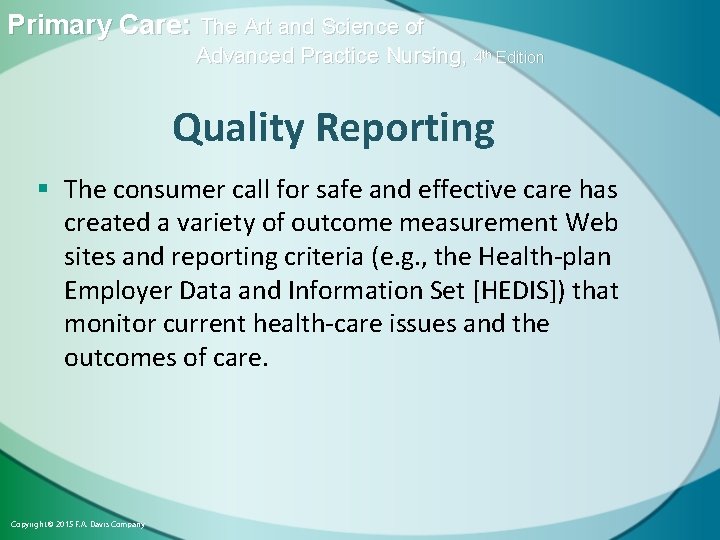 Primary Care: The Art and Science of Advanced Practice Nursing, 4th Edition

Quality Reporting

▪ The consumer call for safe and effective care has created a variety of outcome measurement Web sites and reporting criteria (e.g., the Health-plan Employer Data and Information Set [HEDIS]) that monitor current health-care issues and the outcomes of care.

Copyright © 2015 F.A. Davis Company